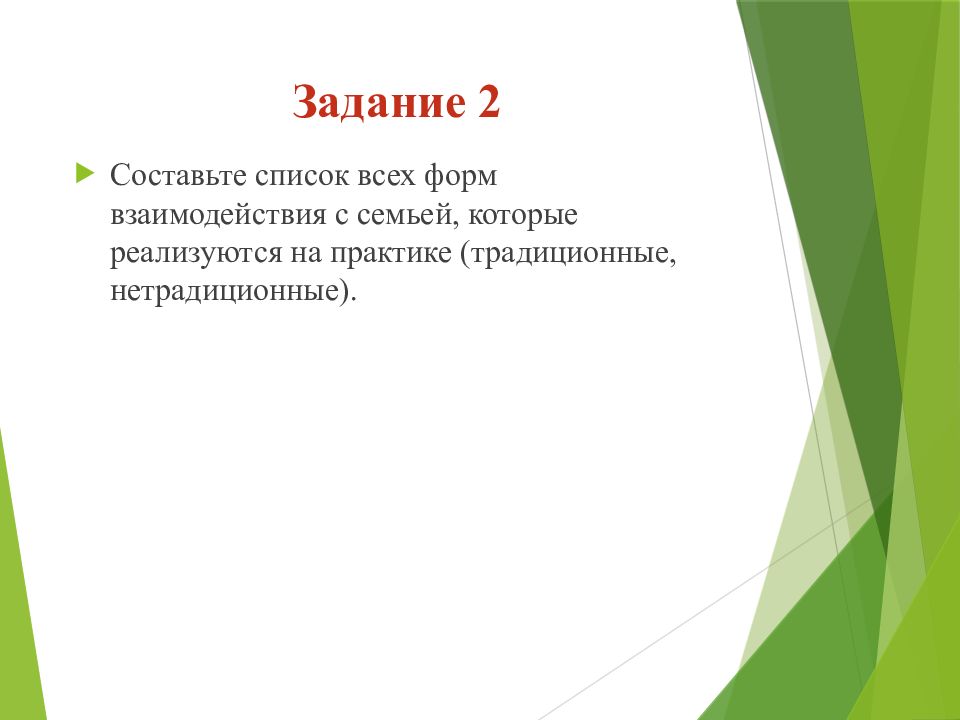 Задание 2

Составьте список всех форм взаимодействия с семьей, которые реализуются на практике (традиционные, нетрадиционные).